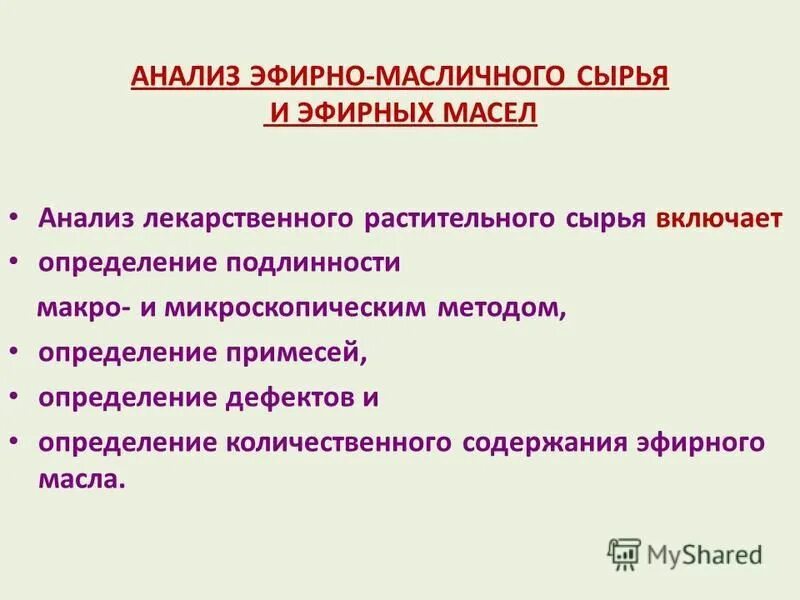 АНАЛИЗ ЭФИРНО-МАСЛИЧНОГО СЫРЬЯ
И ЭФИРНЫХ МАСЕЛ

• Анализ лекарственного растительного сырья включает
• определение подлинности
макро- и микроскопическим методом,
• определение примесей,
• определение дефектов и
• определение количественного содержания эфирного масла.

MyShared